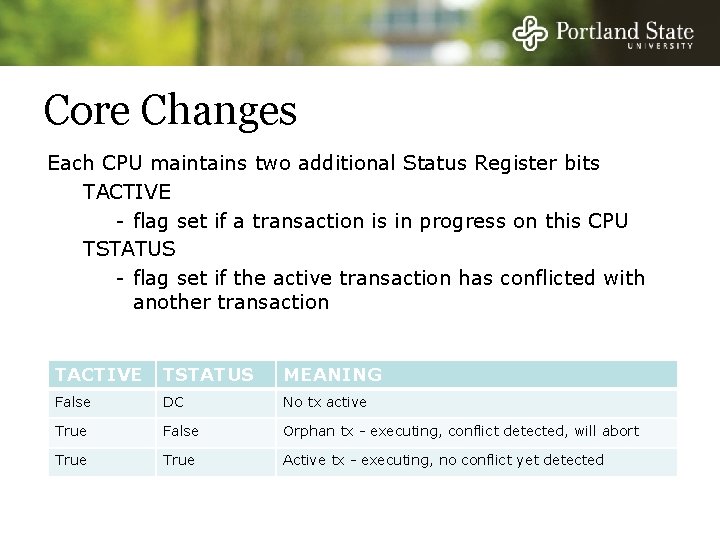 Portland State
UNIVERSITY

Core Changes

Each CPU maintains two additional Status Register bits
TACTIVE
- flag set if a transaction is in progress on this CPU
TSTATUS
- flag set if the active transaction has conflicted with another transaction

| TACTIVE | TSTATUS | MEANING |
|---|---|---|
| False | DC | No tx active |
| True | False | Orphan tx - executing, conflict detected, will abort |
| True | True | Active tx - executing, no conflict yet detected |